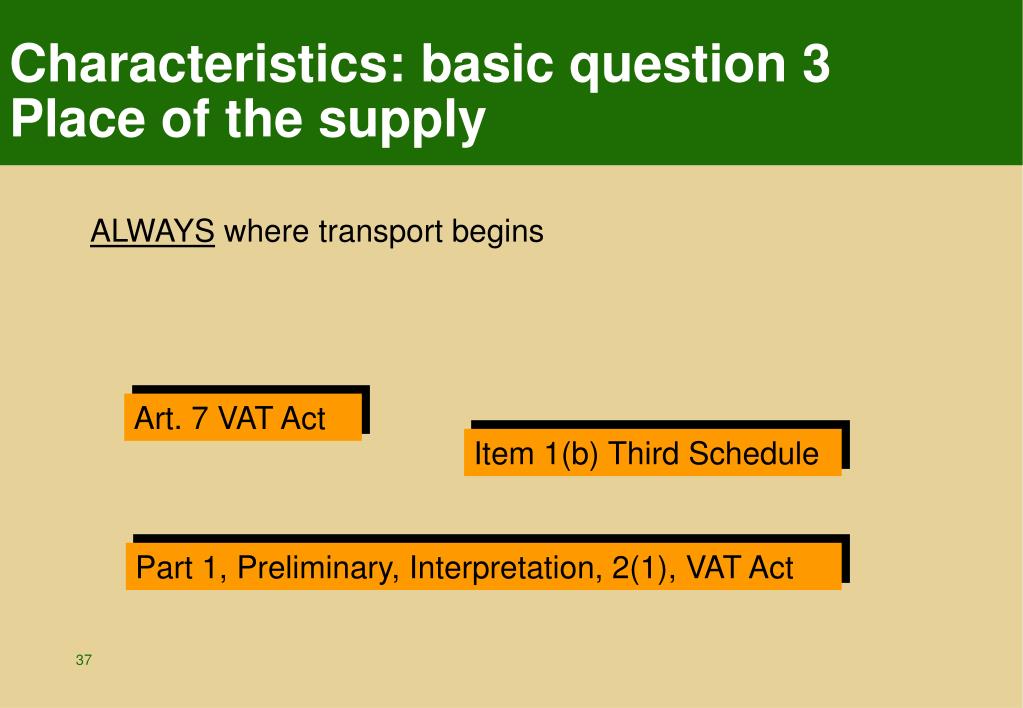 Characteristics: basic question 3
Place of the supply

ALWAYS where transport begins

Art. 7 VAT Act

Item 1(b) Third Schedule

Part 1, Preliminary, Interpretation, 2(1), VAT Act

37